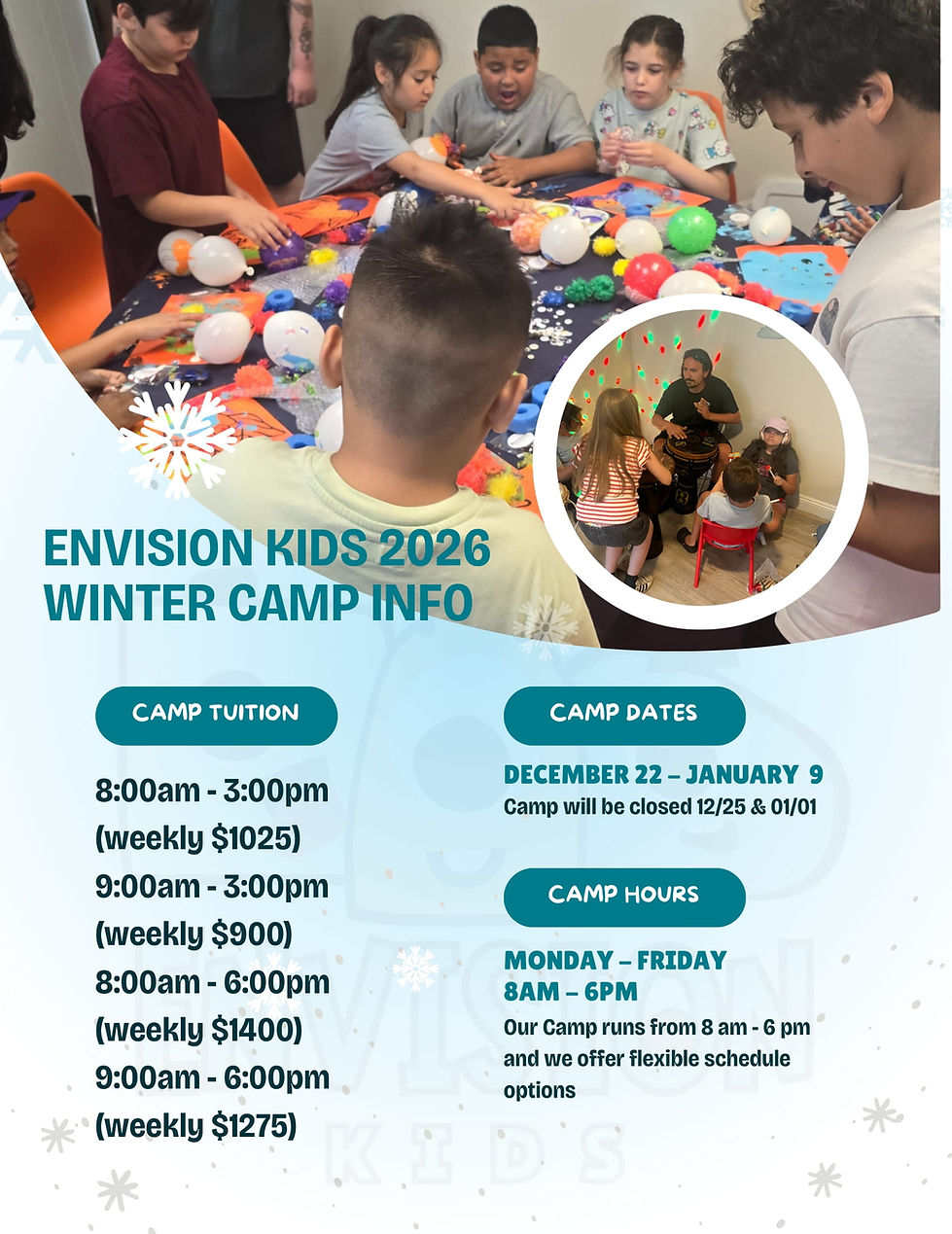 ENVISION KIDS 2026 WINTER CAMP INFO

CAMP TUITION

8:00am - 3:00pm (weekly $1025)
9:00am - 3:00pm (weekly $900)
8:00am - 6:00pm (weekly $1400)
9:00am - 6:00pm (weekly $1275)

CAMP DATES

DECEMBER 22 – JANUARY 9
Camp will be closed 12/25 & 01/01

CAMP HOURS

MONDAY – FRIDAY
8AM – 6PM
Our Camp runs from 8 am - 6 pm and we offer flexible schedule options

ENVISION
KIDS